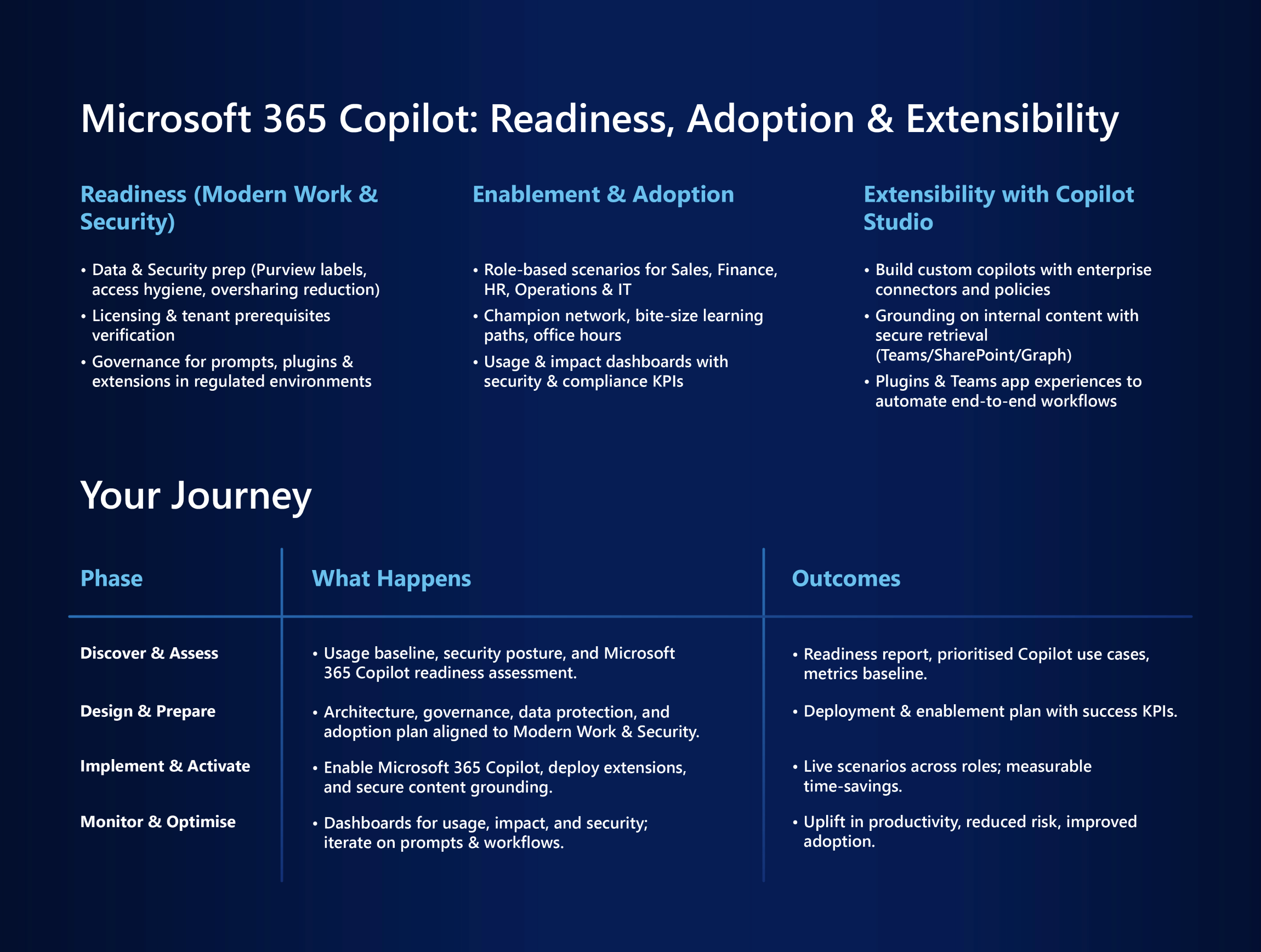 Microsoft 365 Copilot: Readiness, Adoption & Extensibility

Readiness (Modern Work & Security)

• Data & Security prep (Purview labels, access hygiene, oversharing reduction)
• Licensing & tenant prerequisites verification
• Governance for prompts, plugins & extensions in regulated environments

Enablement & Adoption

• Role-based scenarios for Sales, Finance, HR, Operations & IT
• Champion network, bite-size learning paths, office hours
• Usage & impact dashboards with security & compliance KPIs

Extensibility with Copilot Studio

• Build custom copilots with enterprise connectors and policies
• Grounding on internal content with secure retrieval (Teams/SharePoint/Graph)
• Plugins & Teams app experiences to automate end-to-end workflows

Your Journey

| Phase | What Happens | Outcomes |
|---|---|---|
| Discover & Assess | • Usage baseline, security posture, and Microsoft 365 Copilot readiness assessment. | • Readiness report, prioritised Copilot use cases, metrics baseline. |
| Design & Prepare | • Architecture, governance, data protection, and adoption plan aligned to Modern Work & Security. | • Deployment & enablement plan with success KPIs. |
| Implement & Activate | • Enable Microsoft 365 Copilot, deploy extensions, and secure content grounding. | • Live scenarios across roles; measurable time-savings. |
| Monitor & Optimise | • Dashboards for usage, impact, and security; iterate on prompts & workflows. | • Uplift in productivity, reduced risk, improved adoption. |